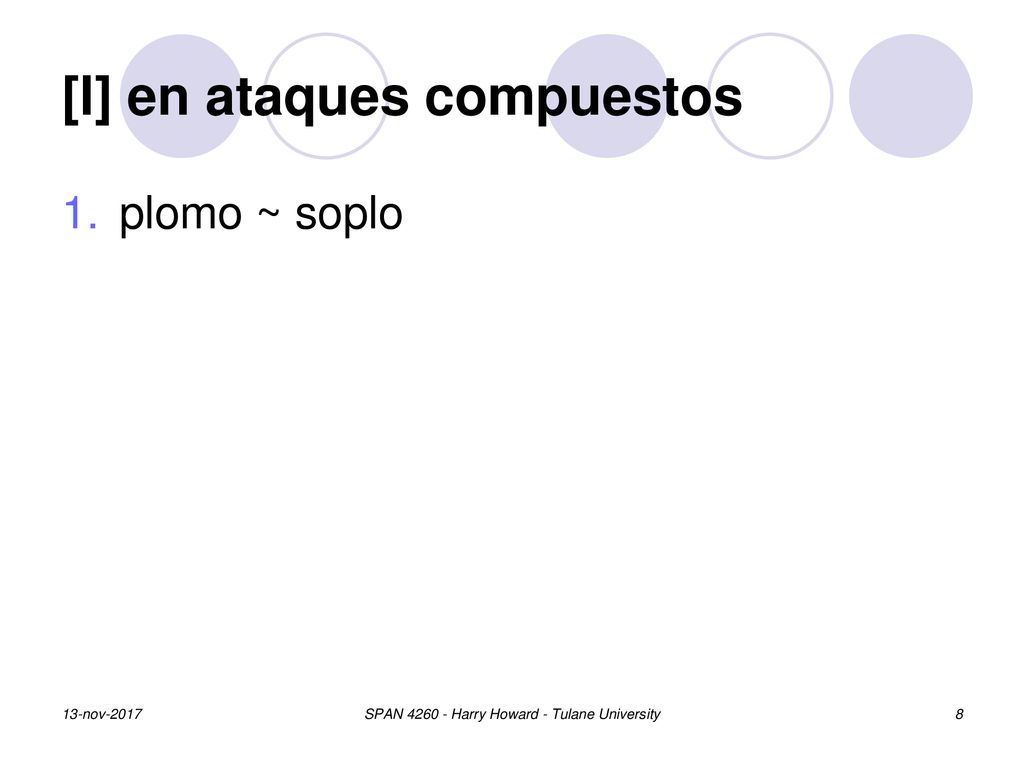 [l] en ataques compuestos

1. plomo ~ soplo

13-nov-2017

SPAN 4260 - Harry Howard - Tulane University

8